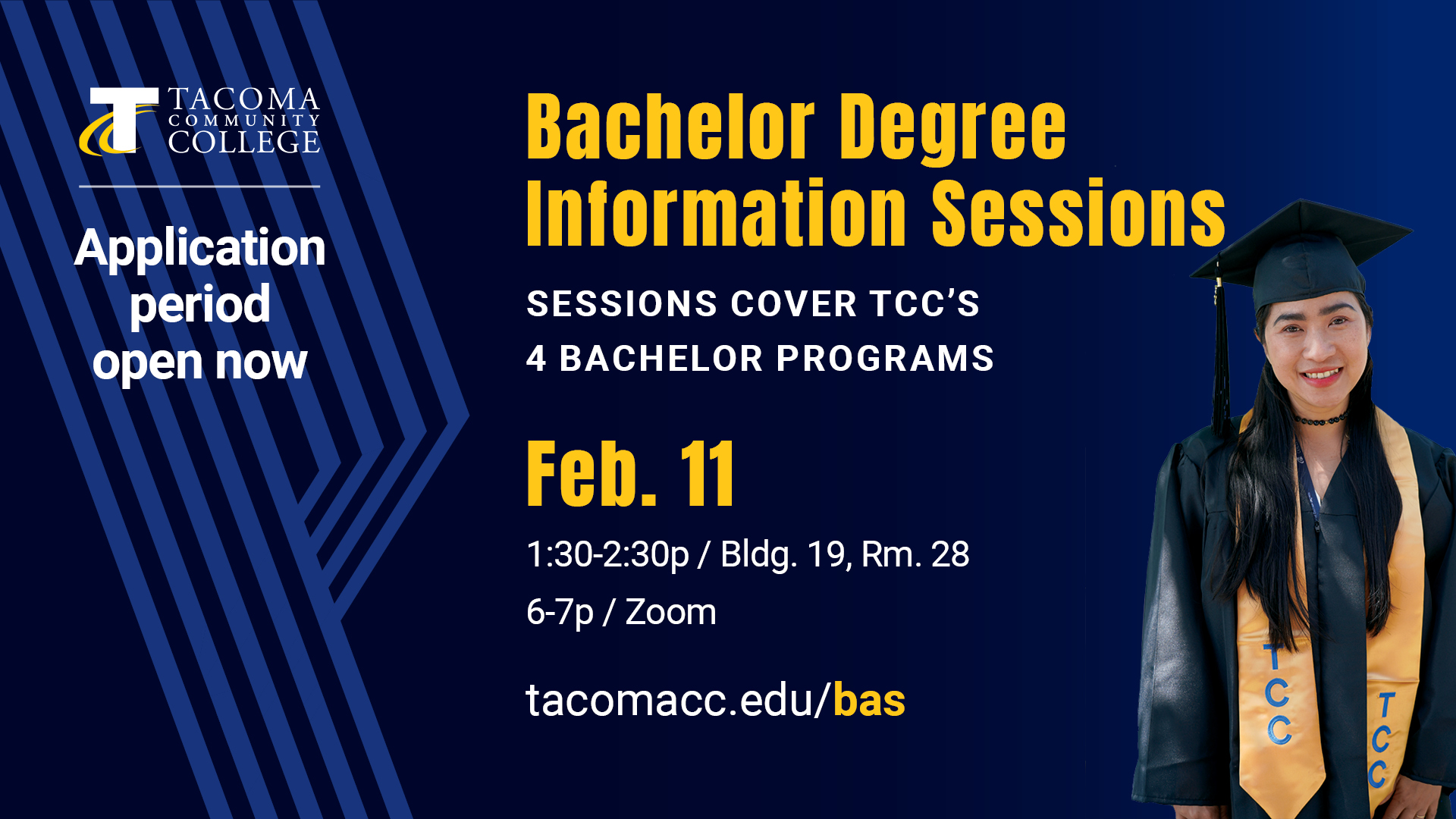 TACOMA COMMUNITY COLLEGE

Application period open now

Bachelor Degree Information Sessions

SESSIONS COVER TCC'S 4 BACHELOR PROGRAMS

Feb. 11

1:30-2:30p / Bldg. 19, Rm. 28

6-7p / Zoom

tacomacc.edu/bas

TCC

TCC